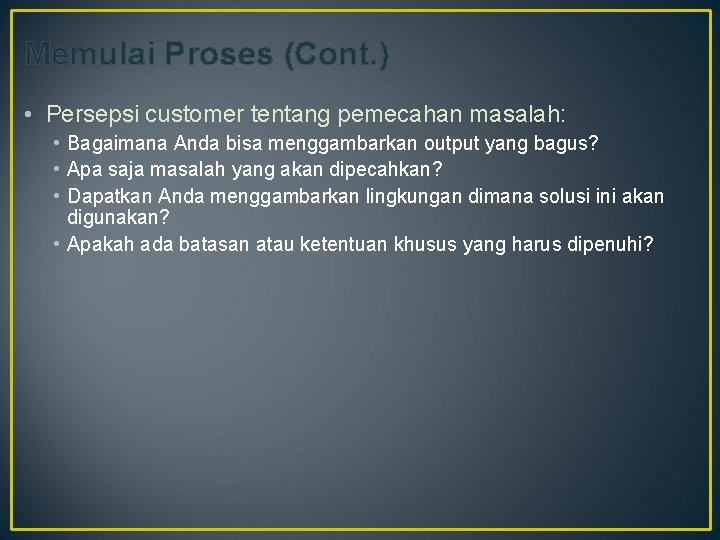 Memulai Proses (Cont.)

• Persepsi customer tentang pemecahan masalah:
  • Bagaimana Anda bisa menggambarkan output yang bagus?
  • Apa saja masalah yang akan dipecahkan?
  • Dapatkan Anda menggambarkan lingkungan dimana solusi ini akan digunakan?
  • Apakah ada batasan atau ketentuan khusus yang harus dipenuhi?